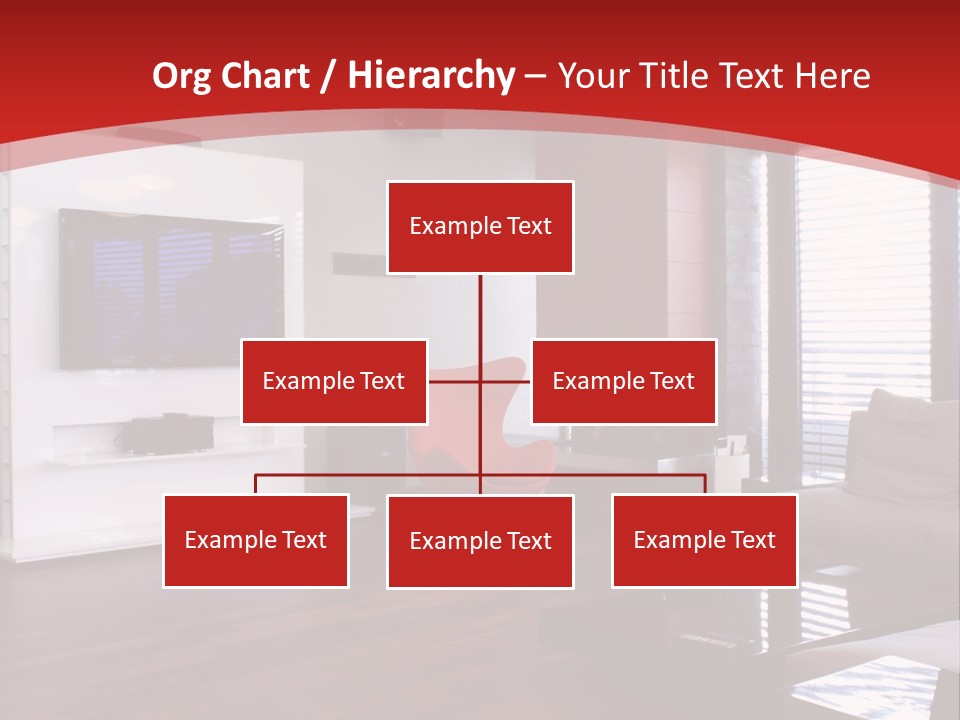 Org Chart / Hierarchy – Your Title Text Here

Example Text

Example Text

Example Text

Example Text

Example Text

Example Text